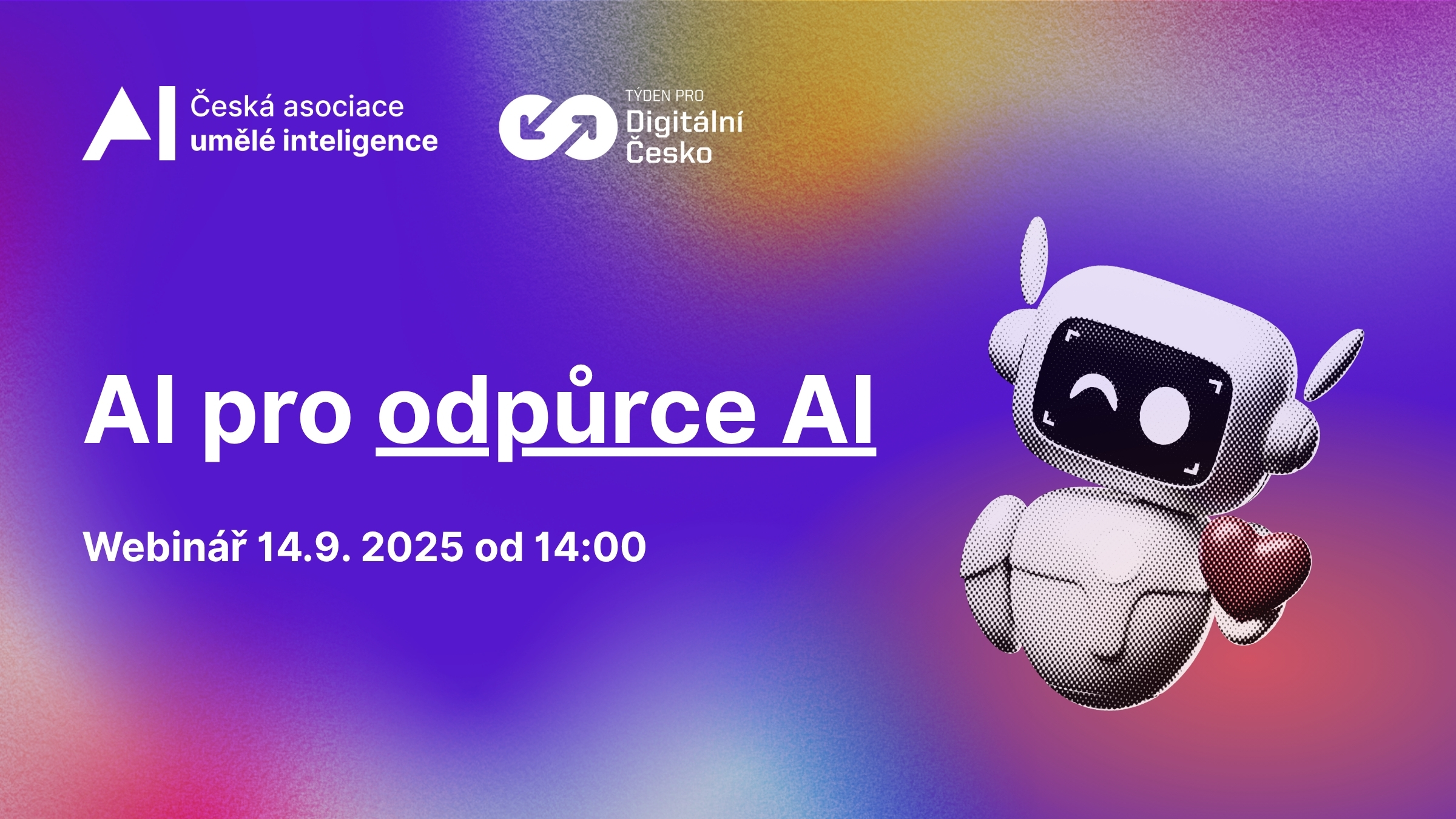 AI Česká asociace umělé inteligence

TÝDEN PRO Digitální Česko

AI pro odpůrce AI

Webinář 14.9. 2025 od 14:00